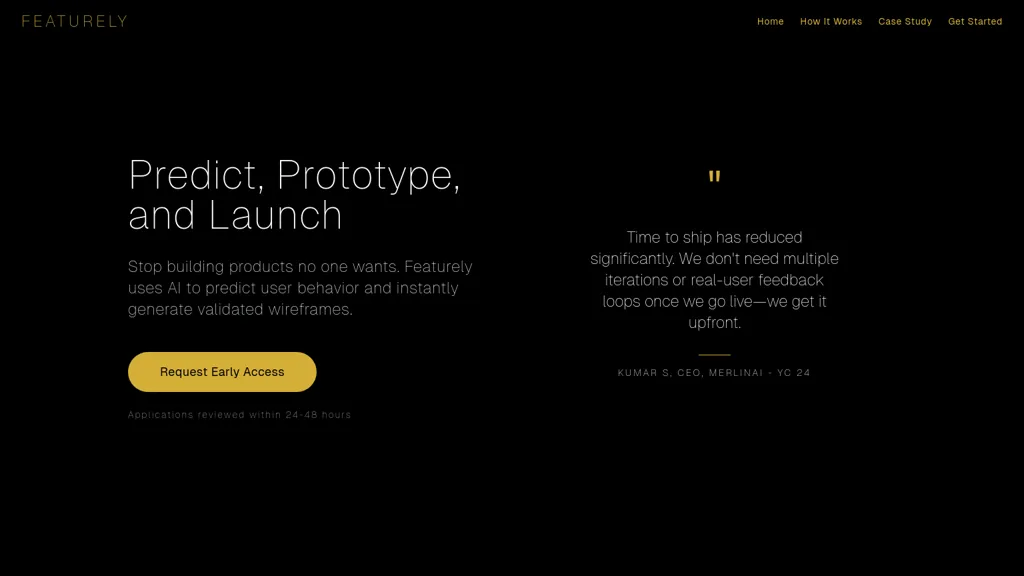 FEATURELY

Home How It Works Case Study Get Started

Predict, Prototype, and Launch

Stop building products no one wants. Featurely uses AI to predict user behavior and instantly generate validated wireframes.

Request Early Access

Applications reviewed within 24-48 hours

"

Time to ship has reduced significantly. We don't need multiple iterations or real-user feedback loops once we go live—we get it upfront.

KUMAR S, CEO, MERLINAI - YC 24